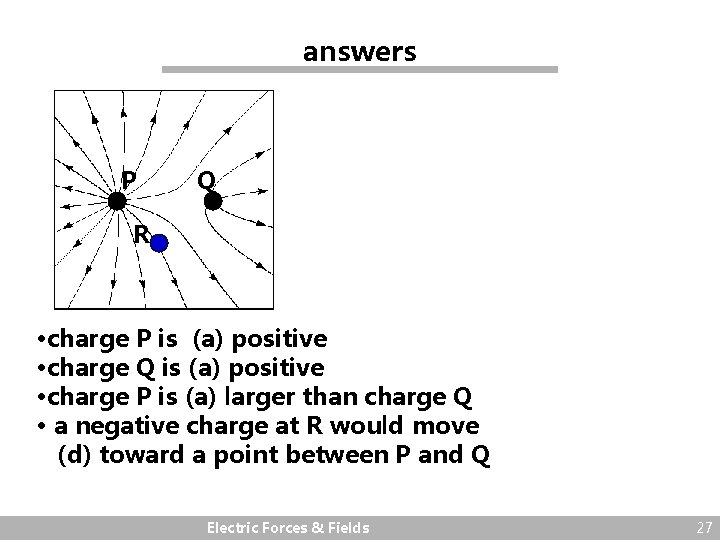 answers

P

Q

R

•charge P is (a) positive
•charge Q is (a) positive
•charge P is (a) larger than charge Q
• a negative charge at R would move (d) toward a point between P and Q

Electric Forces & Fields

27